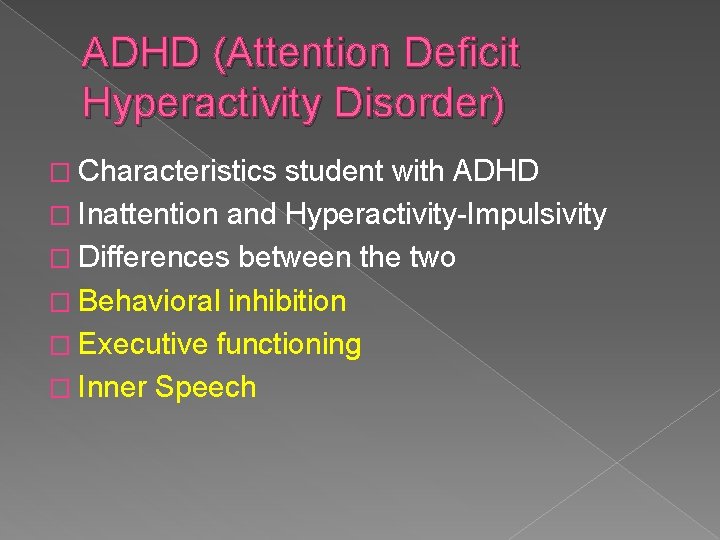 ADHD (Attention Deficit Hyperactivity Disorder)

□ Characteristics student with ADHD
□ Inattention and Hyperactivity-Impulsivity
□ Differences between the two
□ Behavioral inhibition
□ Executive functioning
□ Inner Speech